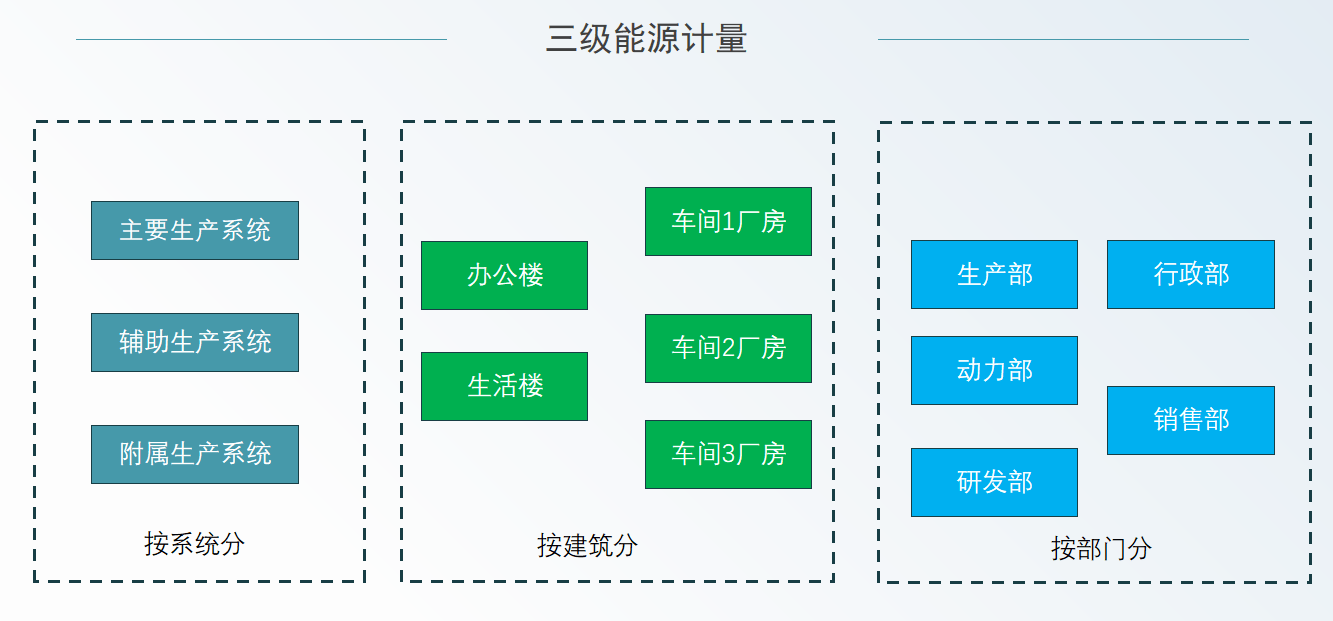 三级能源计量

主要生产系统

辅助生产系统

附属生产系统

按系统分

办公楼

生活楼

车间1厂房

车间2厂房

车间3厂房

按建筑分

生产部

动力部

研发部

行政部

销售部

按部门分